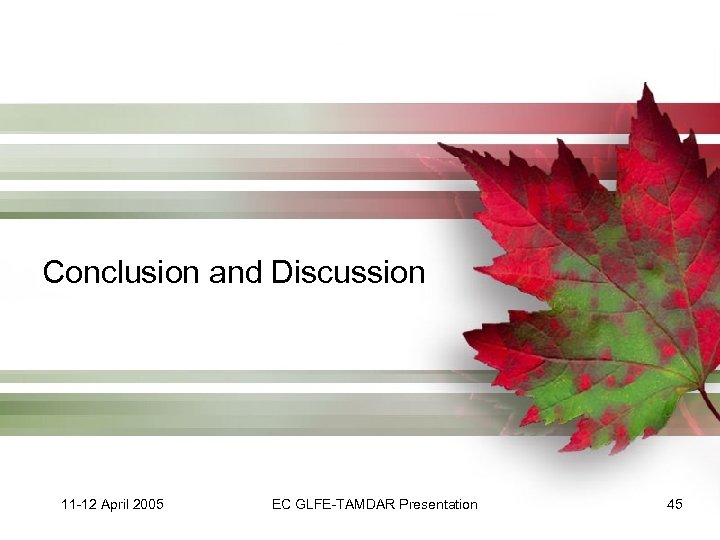 Conclusion and Discussion

11-12 April 2005

EC GLFE-TAMDAR Presentation

45